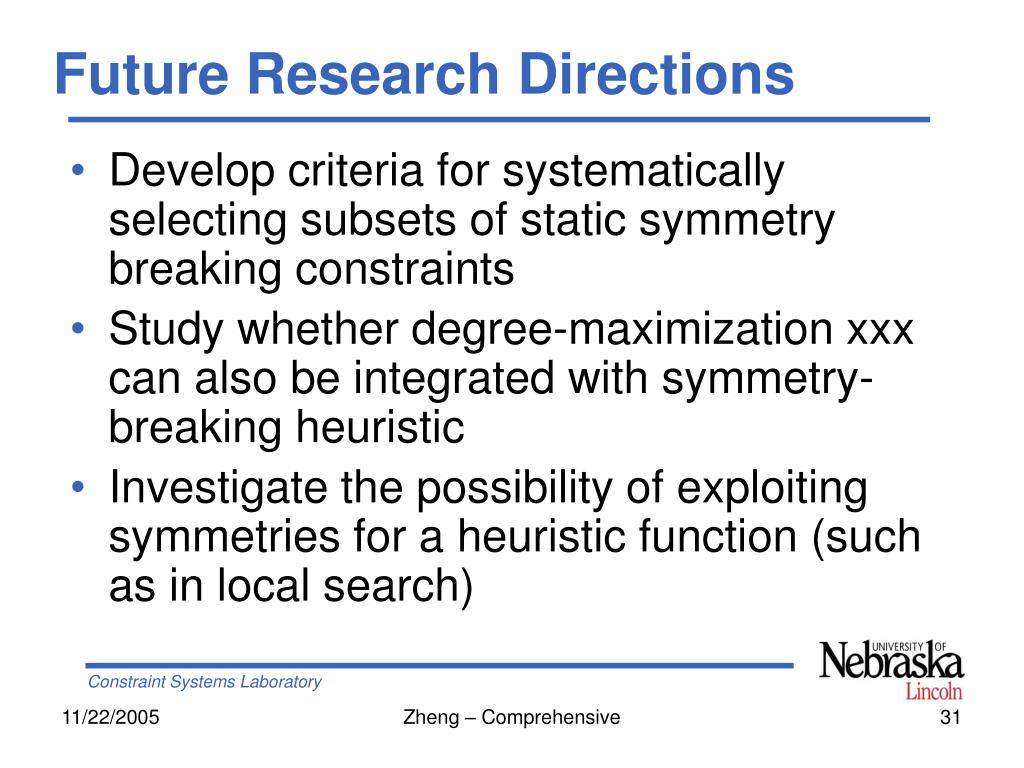 Future Research Directions

• Develop criteria for systematically selecting subsets of static symmetry breaking constraints
• Study whether degree-maximization xxx can also be integrated with symmetry-breaking heuristic
• Investigate the possibility of exploiting symmetries for a heuristic function (such as in local search)

Constraint Systems Laboratory

UNIVERSITY OF Nebraska Lincoln

11/22/2005

Zheng – Comprehensive

31